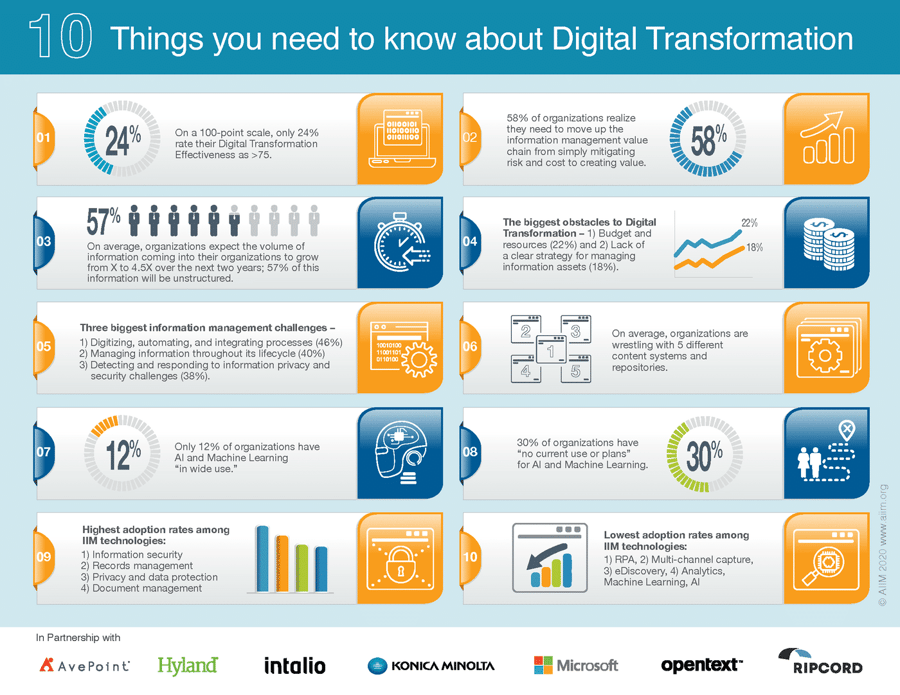 10 Things you need to know about Digital Transformation

01
24%
On a 100-point scale, only 24% rate their Digital Transformation Effectiveness as >75.

02
58% of organizations realize they need to move up the information management value chain from simply mitigating risk and cost to creating value.
58%

03
57%
On average, organizations expect the volume of information coming into their organizations to grow from X to 4.5X over the next two years; 57% of this information will be unstructured.

04
The biggest obstacles to Digital Transformation – 1) Budget and resources (22%) and 2) Lack of a clear strategy for managing information assets (18%).
22%
18%

05
Three biggest information management challenges –
1) Digitizing, automating, and integrating processes (46%)
2) Managing information throughout its lifecycle (40%)
3) Detecting and responding to information privacy and security challenges (38%).

10010100
11001101
0110100

06
2
3
1
4
5
On average, organizations are wrestling with 5 different content systems and repositories.

07
12%
Only 12% of organizations have AI and Machine Learning "in wide use."

08
30% of organizations have "no current use or plans" for AI and Machine Learning.
30%

09
Highest adoption rates among IIM technologies:
1) Information security
2) Records management
3) Privacy and data protection
4) Document management

10
Lowest adoption rates among IIM technologies:
1) RPA, 2) Multi-channel capture, 3) eDiscovery, 4) Analytics, Machine Learning, AI

© AIIM 2020 www.aiim.org

In Partnership with
AvePoint
Hyland
intalio
KONICA MINOLTA
Microsoft
opentext
RIPCORD